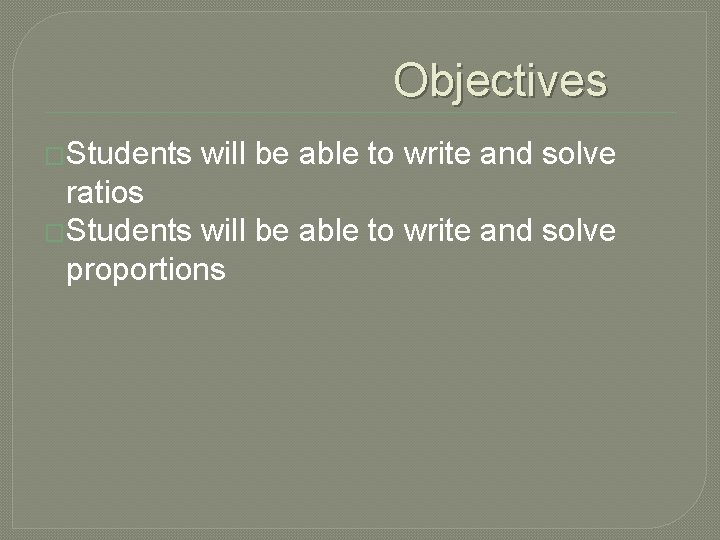 Objectives

Students will be able to write and solve ratios

Students will be able to write and solve proportions